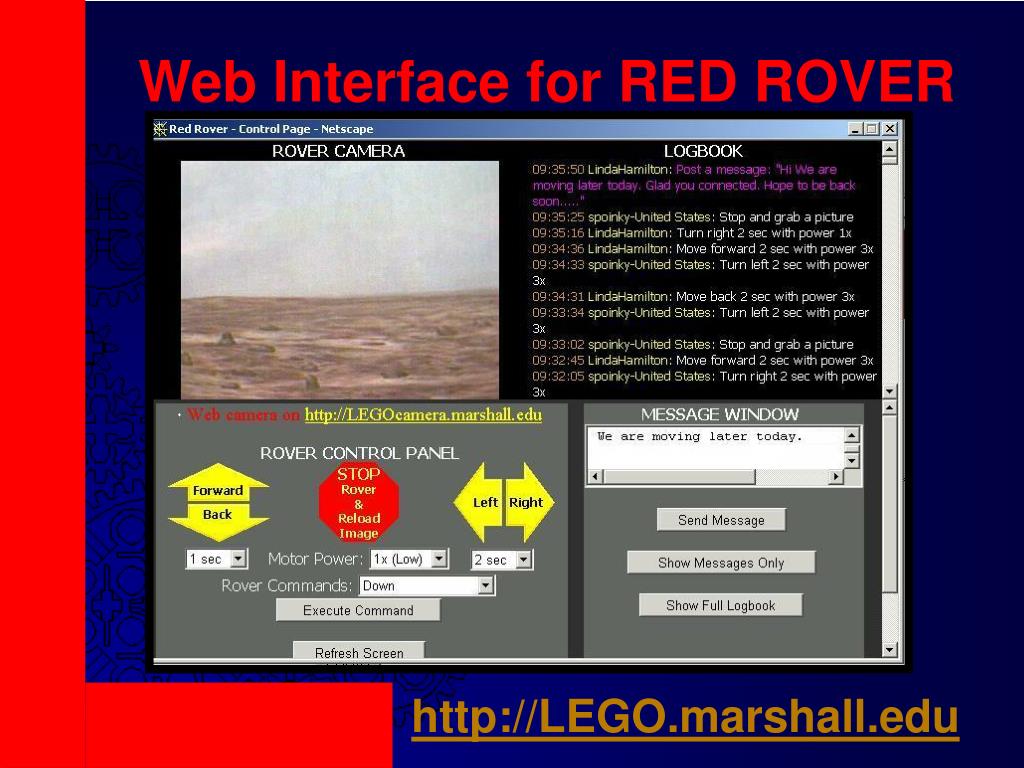 Web Interface for RED ROVER

Red Rover - Control Page - Netscape

ROVER CAMERA

LOGBOOK

09:35:50 LindaHamilton: Post a message: "Hi We are moving later today. Glad you connected. Hope to be back soon....."
09:35:25 spoinky-United States: Stop and grab a picture
09:35:16 LindaHamilton: Turn right 2 sec with power 1x
09:34:36 LindaHamilton: Move forward 2 sec with power 3x
09:34:33 spoinky-United States: Turn left 2 sec with power 3x
09:34:31 LindaHamilton: Move back 2 sec with power 3x
09:33:34 spoinky-United States: Turn left 2 sec with power 3x
09:33:02 spoinky-United States: Stop and grab a picture
09:32:45 LindaHamilton: Move forward 2 sec with power 3x
09:32:05 spoinky-United States: Turn right 2 sec with power 3x

· Web camera on http://LEGOcamera.marshall.edu

ROVER CONTROL PANEL

Forward
Back

STOP
Rover
&
Reload
Image

Left
Right

1 sec
Motor Power: 1x (Low)
2 sec
Rover Commands: Down
Execute Command
Refresh Screen

MESSAGE WINDOW

We are moving later today.

Send Message
Show Messages Only
Show Full Logbook

http://LEGO.marshall.edu